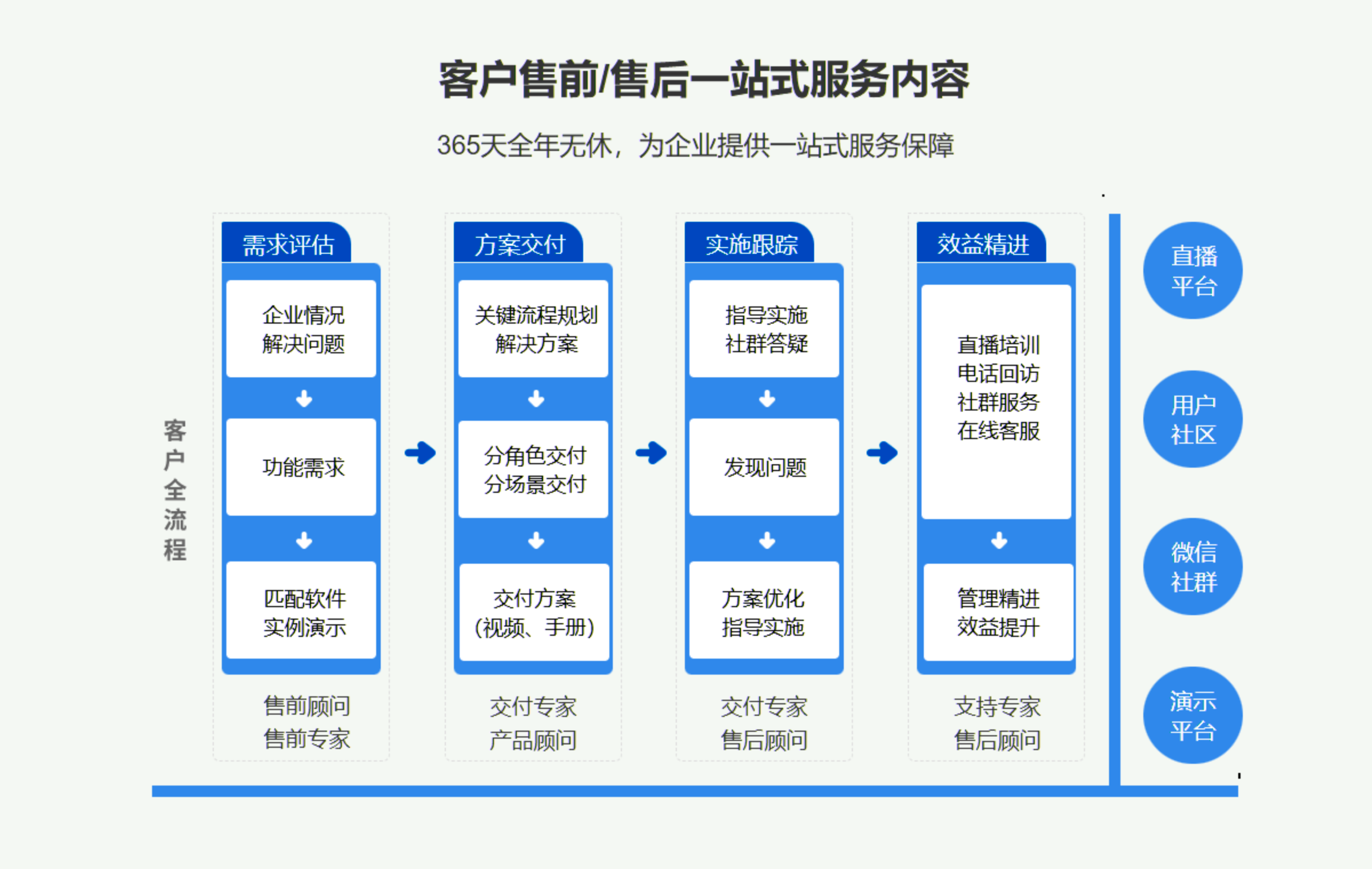 客户售前/售后一站式服务内容

365天全年无休，为企业提供一站式服务保障

客户全流程

需求评估

企业情况
解决问题

功能需求

匹配软件
实例演示

售前顾问
售前专家

方案交付

关键流程规划
解决方案

分角色交付
分场景交付

交付方案
（视频、手册）

交付专家
产品顾问

实施跟踪

指导实施
社群答疑

发现问题

方案优化
指导实施

交付专家
售后顾问

效益精进

直播培训
电话回访
社群服务
在线客服

管理精进
效益提升

支持专家
售后顾问

直播
平台

用户
社区

微信
社群

演示
平台